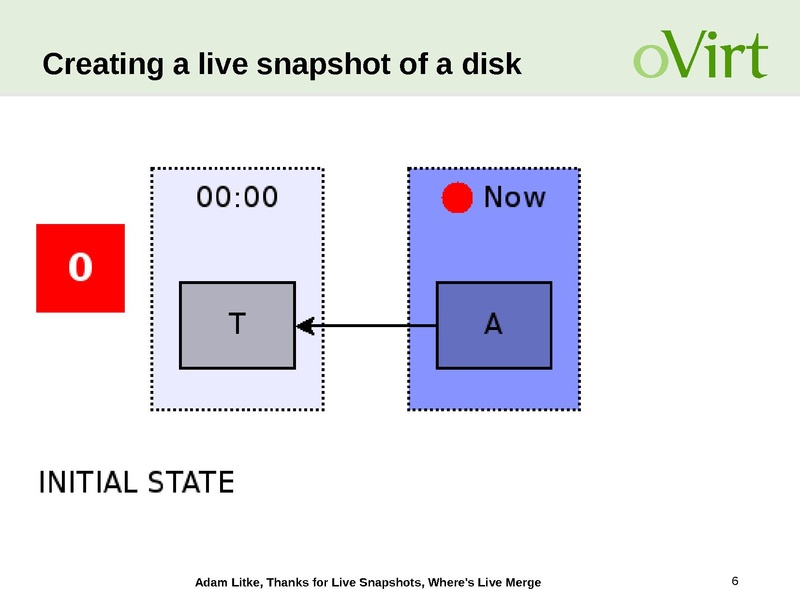 Creating a live snapshot of a disk

oVirt

0

00:00

T

Now

A

INITIAL STATE

Adam Litke, Thanks for Live Snapshots, Where's Live Merge

6